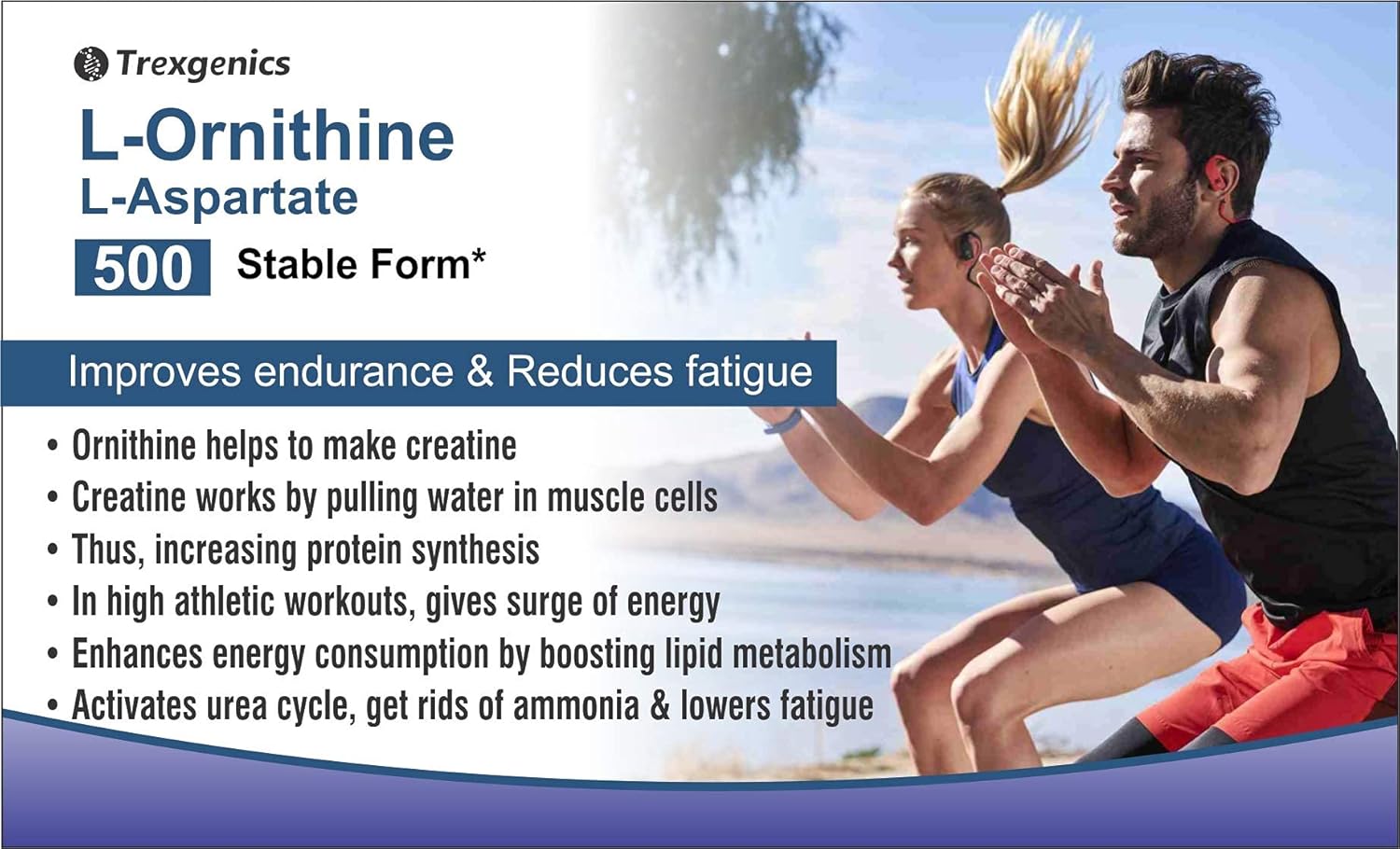 Trexgenics

L-Ornithine
L-Aspartate

500 Stable Form*

Improves endurance & Reduces fatigue

• Ornithine helps to make creatine
• Creatine works by pulling water in muscle cells
• Thus, increasing protein synthesis
• In high athletic workouts, gives surge of energy
• Enhances energy consumption by boosting lipid metabolism
• Activates urea cycle, get rids of ammonia & lowers fatigue